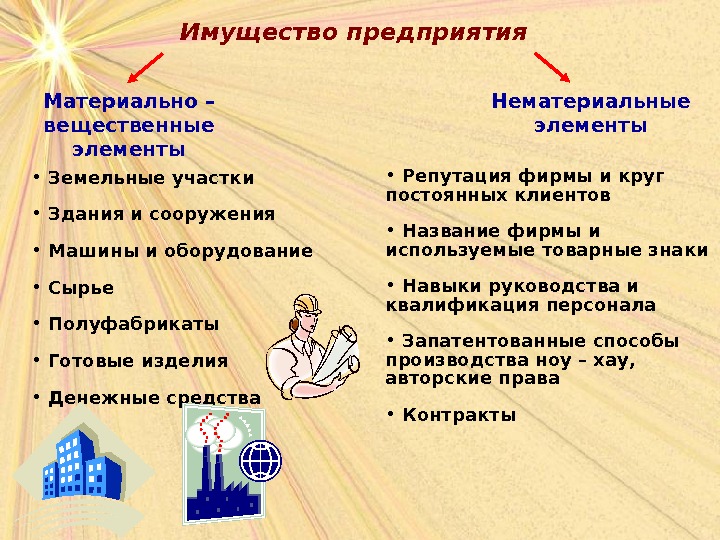 Имущество предприятия

Материально – вещественные элементы

• Земельные участки
• Здания и сооружения
• Машины и оборудование
• Сырье
• Полуфабрикаты
• Готовые изделия
• Денежные средства

Нематериальные элементы

• Репутация фирмы и круг постоянных клиентов
• Название фирмы и используемые товарные знаки
• Навыки руководства и квалификация персонала
• Запатентованные способы производства ноу – хау, авторские права
• Контракты